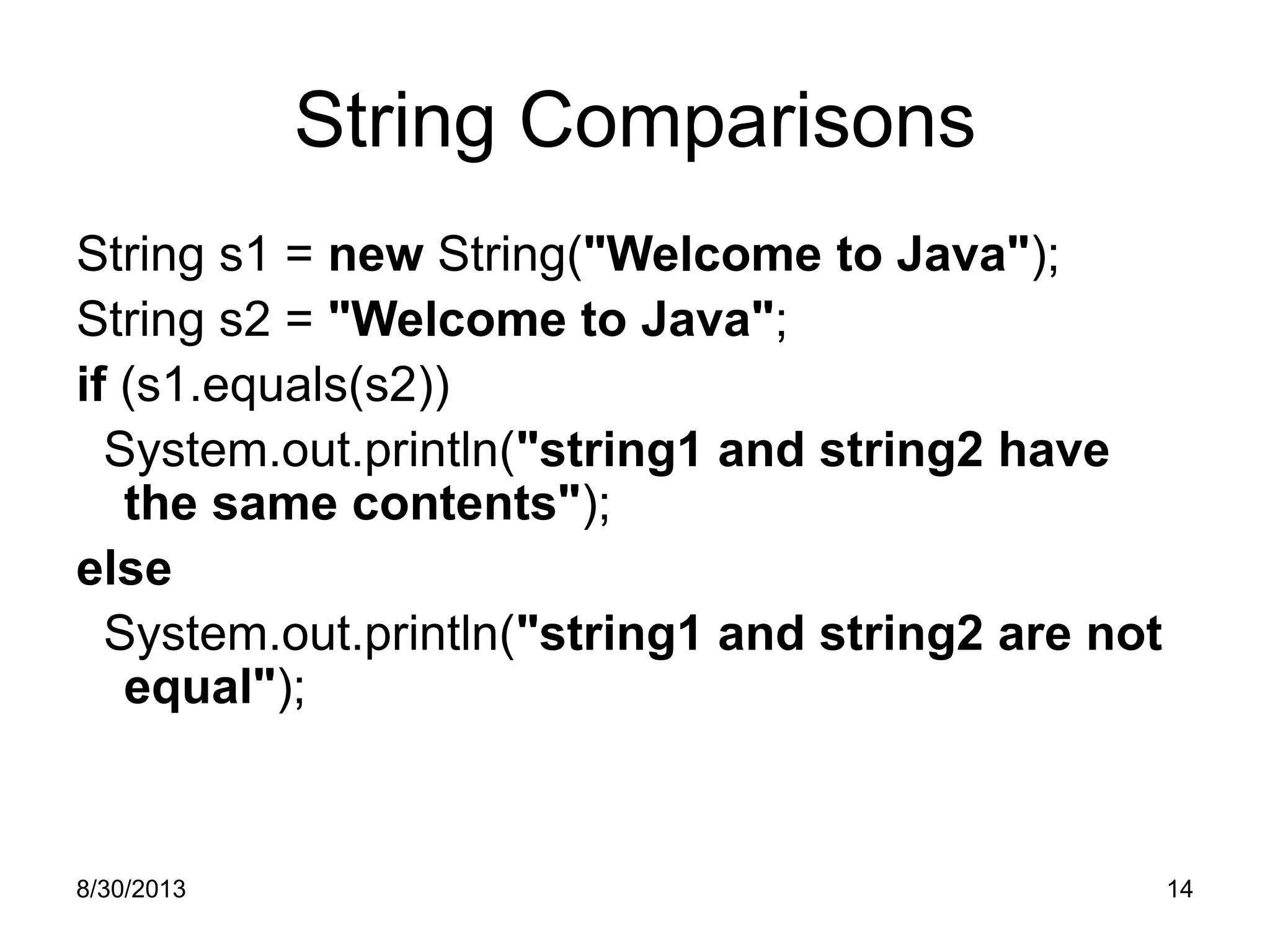 String Comparisons

String s1 = new String("Welcome to Java");

String s2 = "Welcome to Java";

if (s1.equals(s2))

System.out.println("string1 and string2 have the same contents");

else

System.out.println("string1 and string2 are not equal");

8/30/2013

14